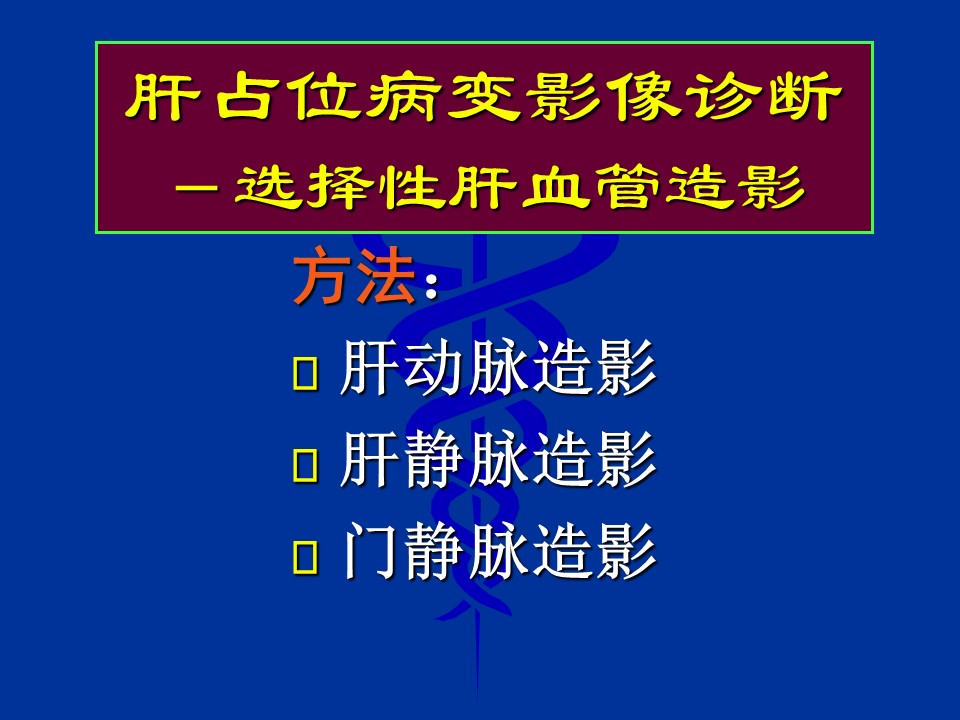 肝占位病变影像诊断
－选择性肝血管造影

方法：
□ 肝动脉造影
□ 肝静脉造影
□ 门静脉造影